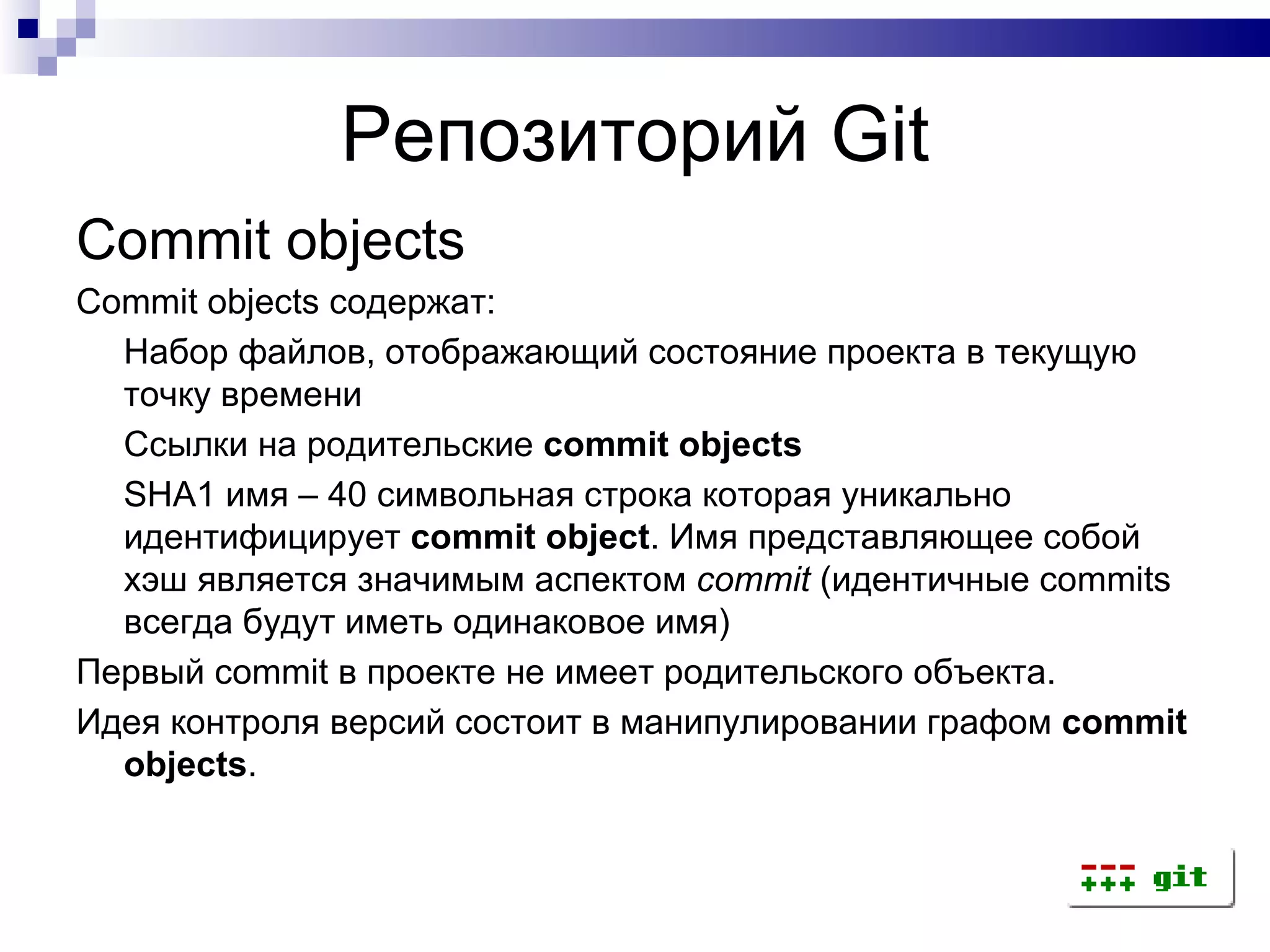 Репозиторий Git

Commit objects

Commit objects содержат:

Набор файлов, отображающий состояние проекта в текущую точку времени

Ссылки на родительские commit objects

SHA1 имя – 40 символьная строка которая уникально идентифицирует commit object. Имя представляющее собой хэш является значимым аспектом commit (идентичные commits всегда будут иметь одинаковое имя)

Первый commit в проекте не имеет родительского объекта.

Идея контроля версий состоит в манипулировании графом commit objects.

--- +++ git